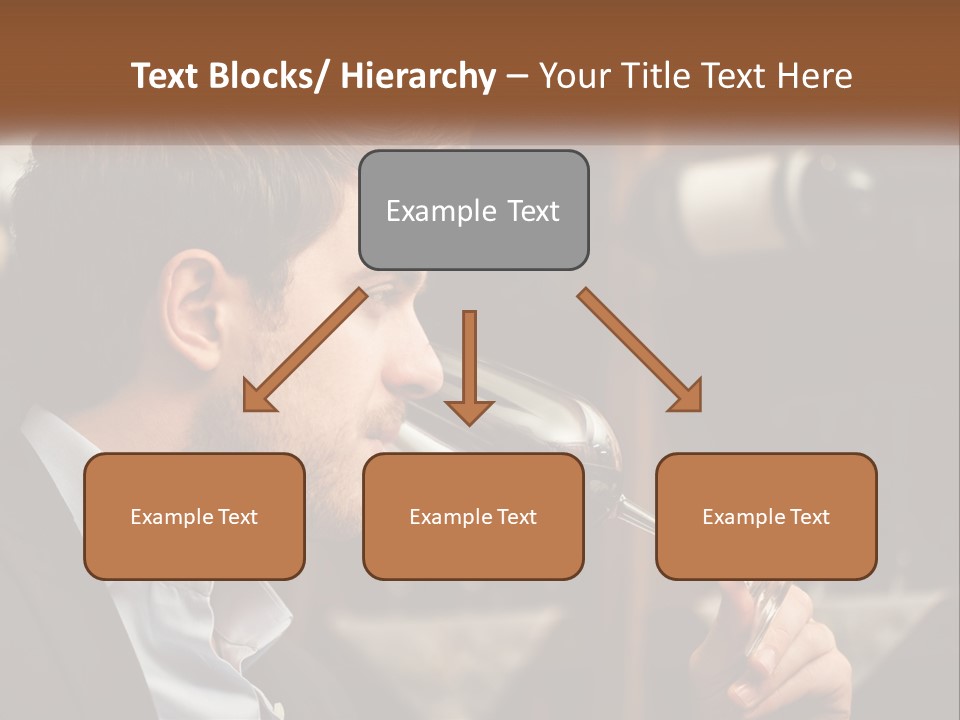 Text Blocks/ Hierarchy – Your Title Text Here

Example Text

Example Text

Example Text

Example Text